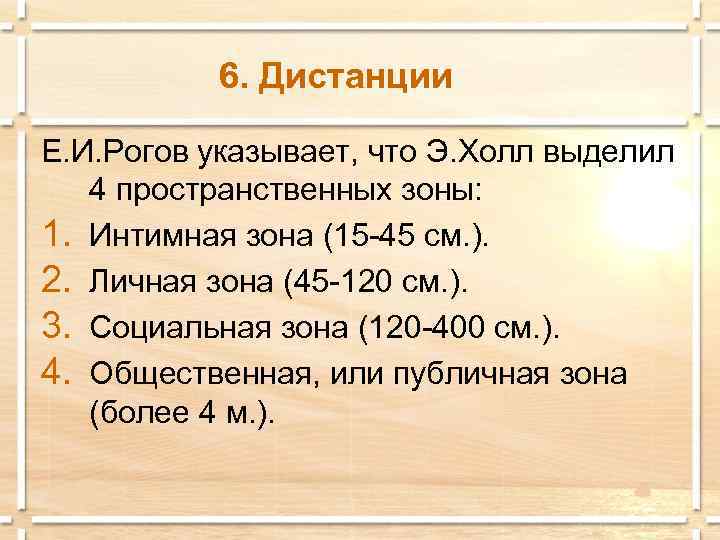 6. Дистанции

Е.И.Рогов указывает, что Э.Холл выделил 4 пространственных зоны:

1. Интимная зона (15-45 см.).
2. Личная зона (45-120 см.).
3. Социальная зона (120-400 см.).
4. Общественная, или публичная зона (более 4 м.).